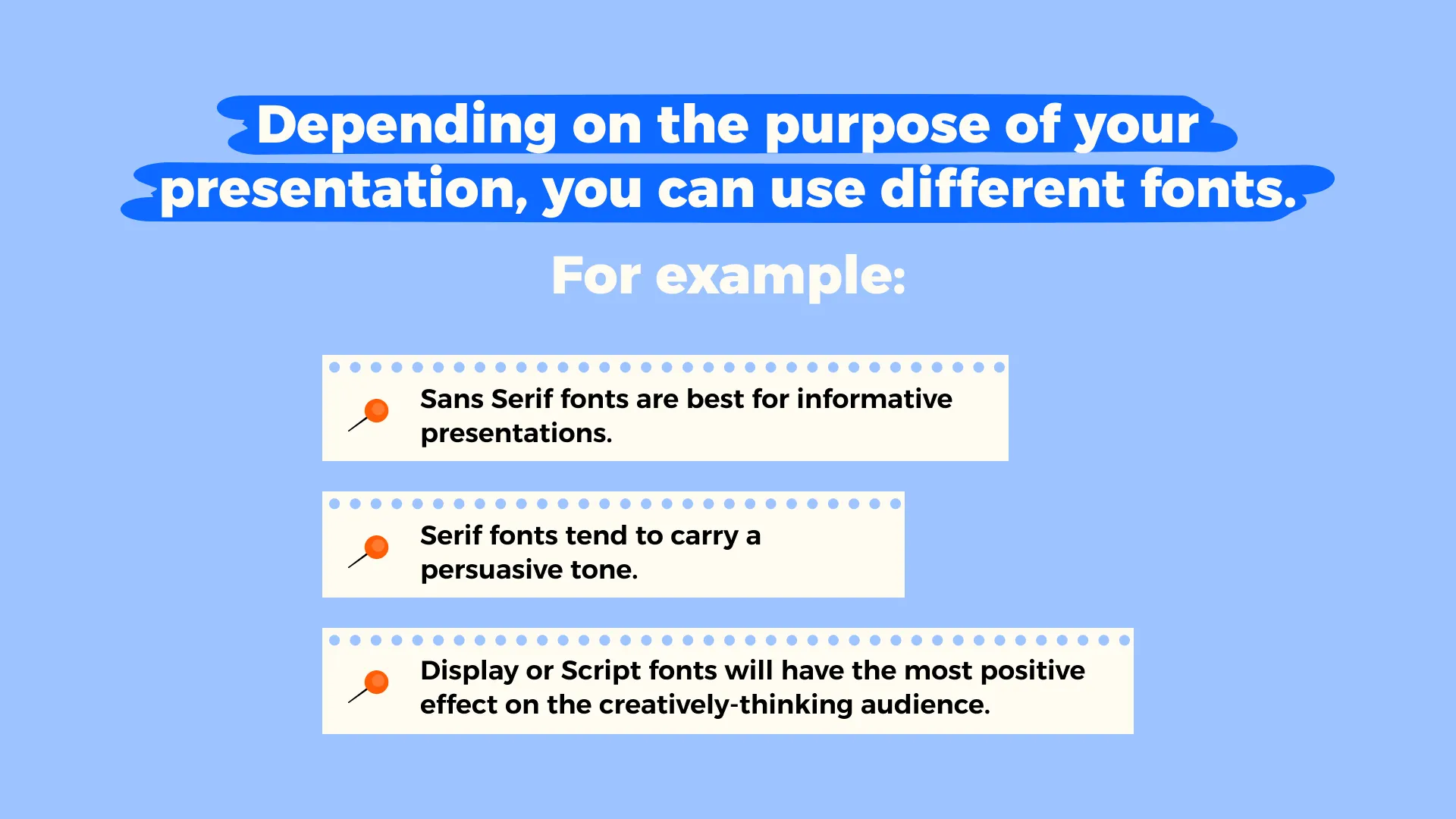 Depending on the purpose of your presentation, you can use different fonts.

For example:

Sans Serif fonts are best for informative presentations.

Serif fonts tend to carry a persuasive tone.

Display or Script fonts will have the most positive effect on the creatively-thinking audience.